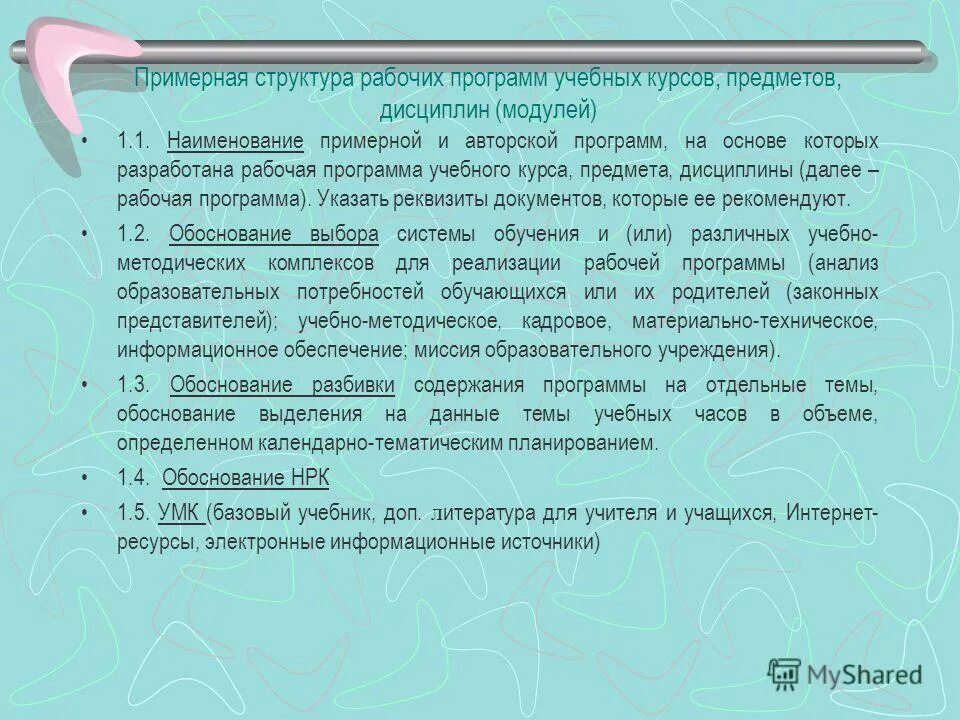 Примерная структура рабочих программ учебных курсов, предметов, дисциплин (модулей)

• 1.1. Наименование примерной и авторской программ, на основе которых разработана рабочая программа учебного курса, предмета, дисциплины (далее – рабочая программа). Указать реквизиты документов, которые ее рекомендуют.

• 1.2. Обоснование выбора системы обучения и (или) различных учебно-методических комплексов для реализации рабочей программы (анализ образовательных потребностей обучающихся или их родителей (законных представителей); учебно-методическое, кадровое, материально-техническое, информационное обеспечение; миссия образовательного учреждения).

• 1.3. Обоснование разбивки содержания программы на отдельные темы, обоснование выделения на данные темы учебных часов в объеме, определенном календарно-тематическим планированием.

• 1.4. Обоснование НРК

• 1.5. УМК (базовый учебник, доп. литература для учителя и учащихся, Интернет-ресурсы, электронные информационные источники)

MyShared